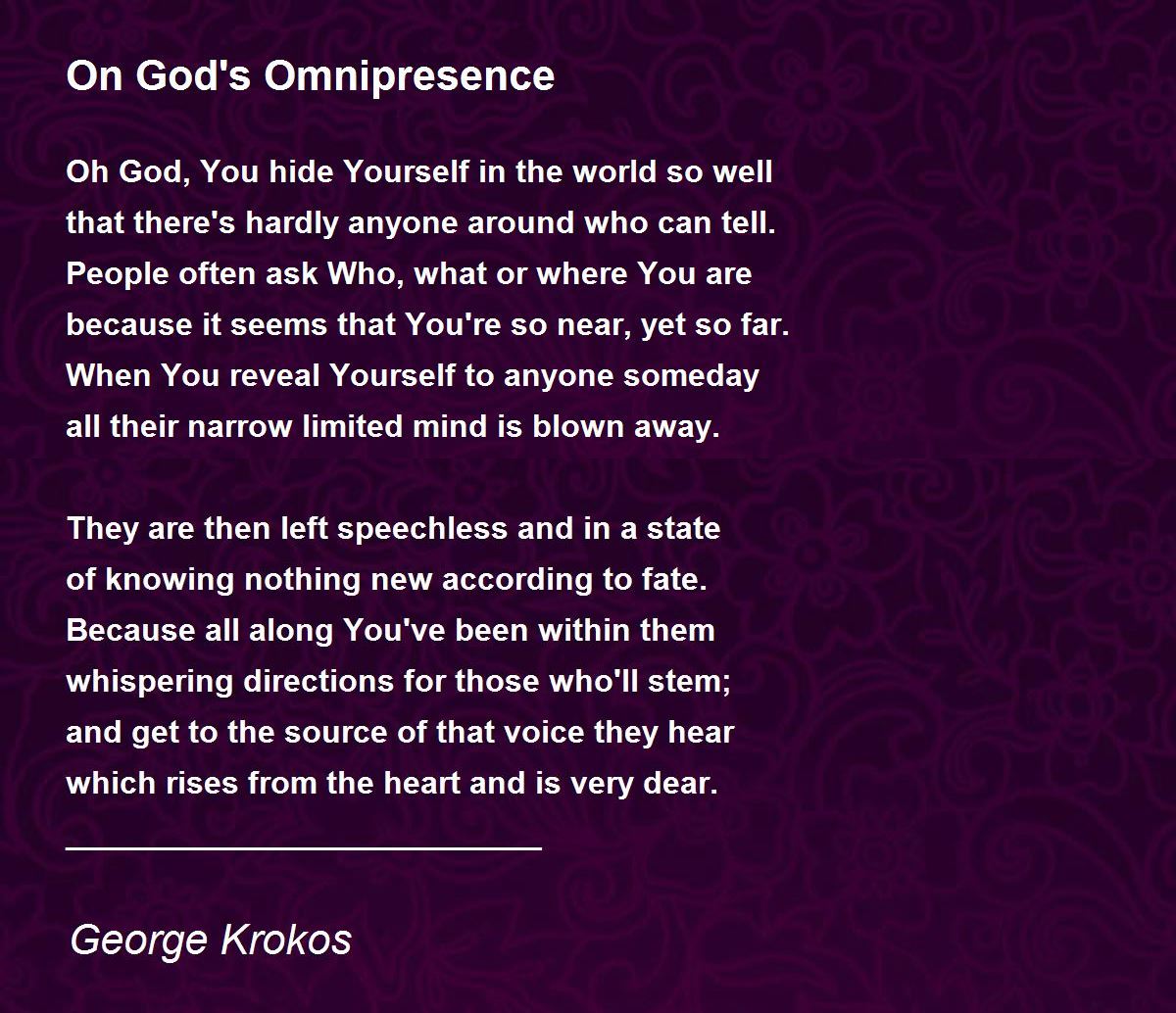 On God's Omnipresence

Oh God, You hide Yourself in the world so well
that there's hardly anyone around who can tell.
People often ask Who, what or where You are
because it seems that You're so near, yet so far.
When You reveal Yourself to anyone someday
all their narrow limited mind is blown away.

They are then left speechless and in a state
of knowing nothing new according to fate.
Because all along You've been within them
whispering directions for those who'll stem;
and get to the source of that voice they hear
which rises from the heart and is very dear.

George Krokos